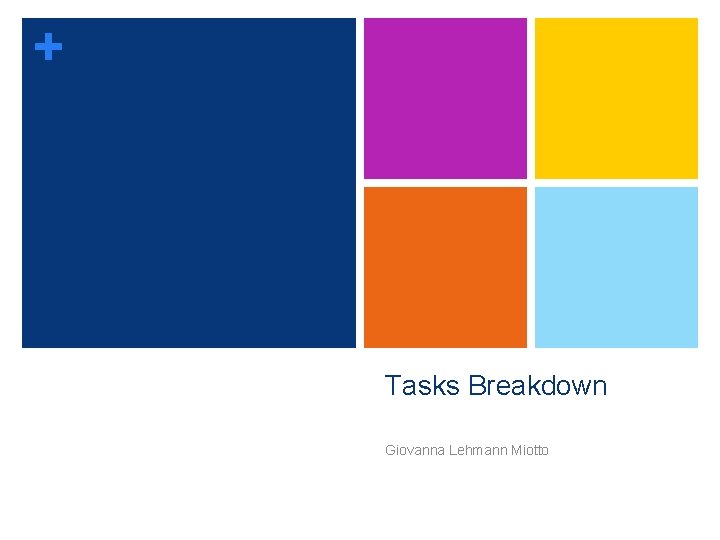 +

Tasks Breakdown

Giovanna Lehmann Miotto